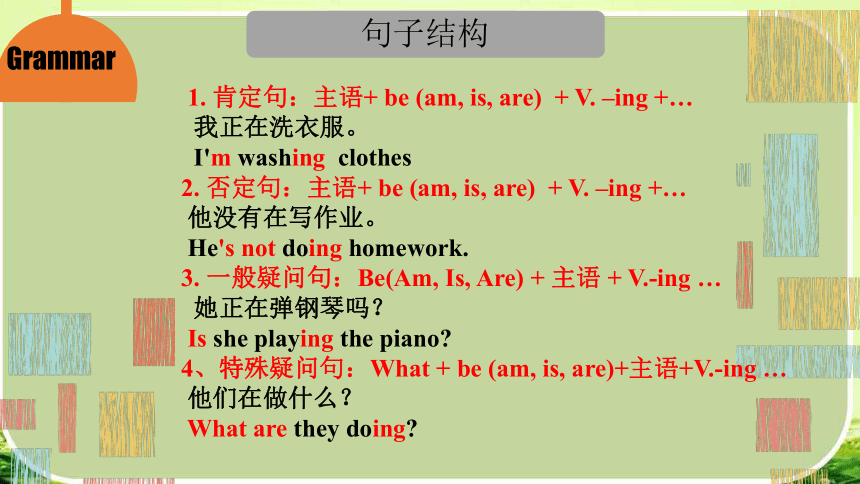 Grammar

句子结构

1. 肯定句：主语+ be (am, is, are) + V. –ing +…
我正在洗衣服。
I'm washing clothes

2. 否定句：主语+ be (am, is, are) + V. –ing +…
他没有在写作业。
He's not doing homework.

3. 一般疑问句：Be(Am, Is, Are) + 主语 + V.-ing …
她正在弹钢琴吗？
Is she playing the piano?

4、特殊疑问句：What + be (am, is, are)+主语+V.-ing …
他们在做什么？
What are they doing?